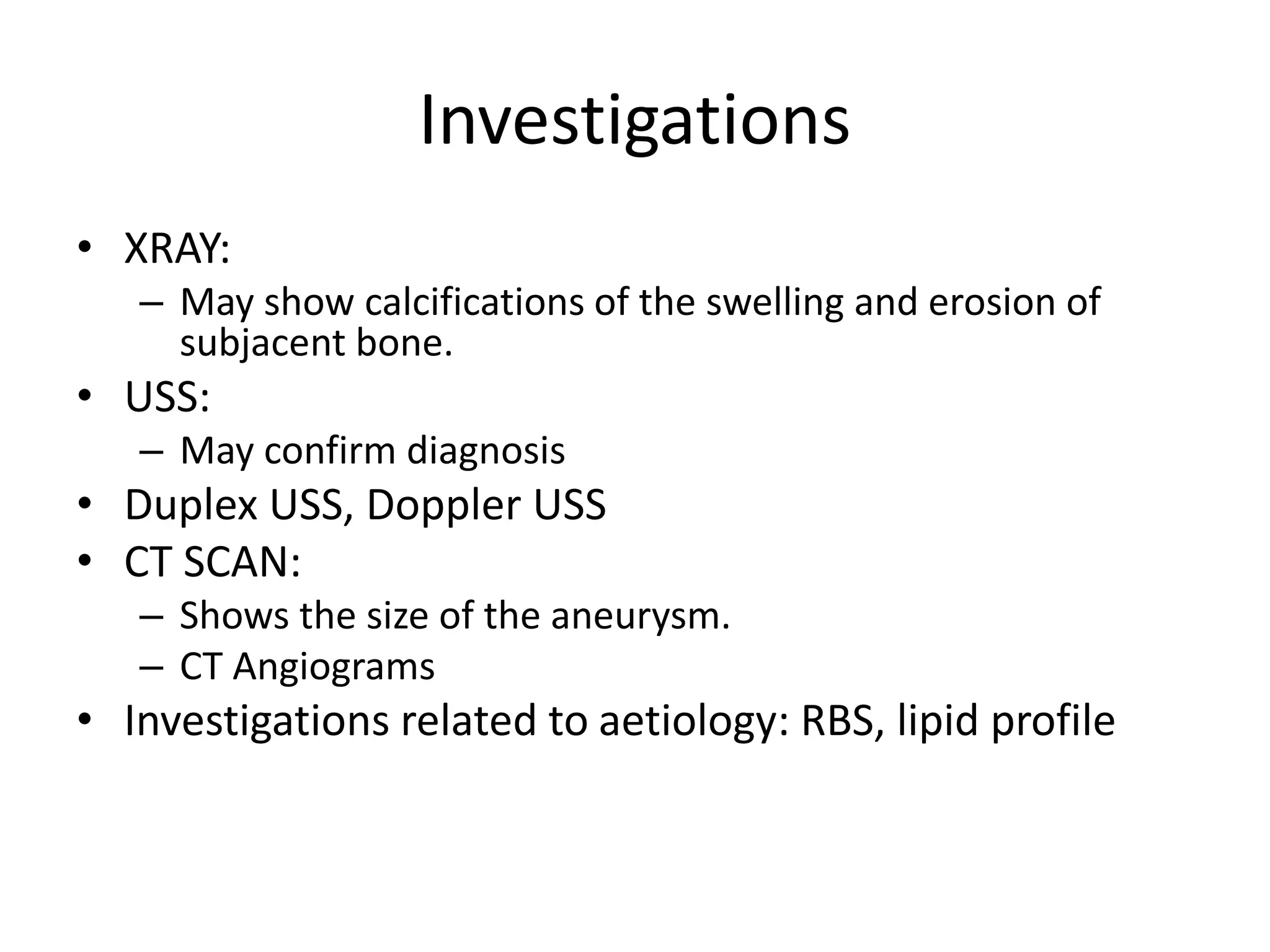 Investigations

• XRAY:
  – May show calcifications of the swelling and erosion of subjacent bone.
• USS:
  – May confirm diagnosis
• Duplex USS, Doppler USS
• CT SCAN:
  – Shows the size of the aneurysm.
  – CT Angiograms
• Investigations related to aetiology: RBS, lipid profile